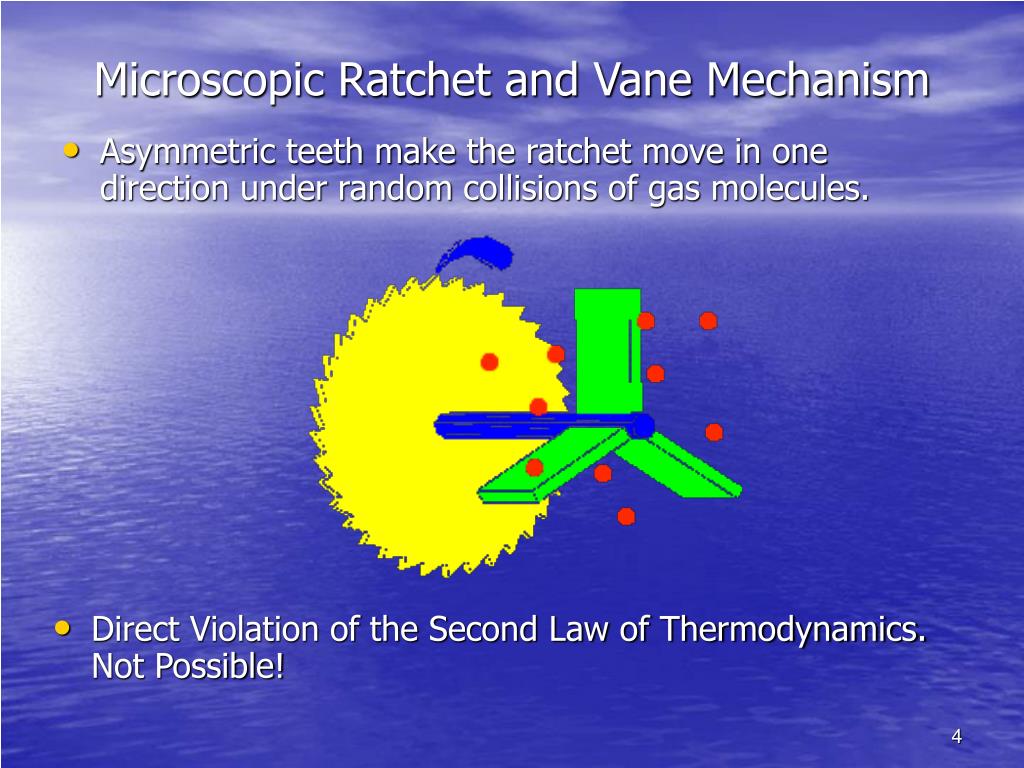 Microscopic Ratchet and Vane Mechanism

• Asymmetric teeth make the ratchet move in one direction under random collisions of gas molecules.

• Direct Violation of the Second Law of Thermodynamics. Not Possible!

4